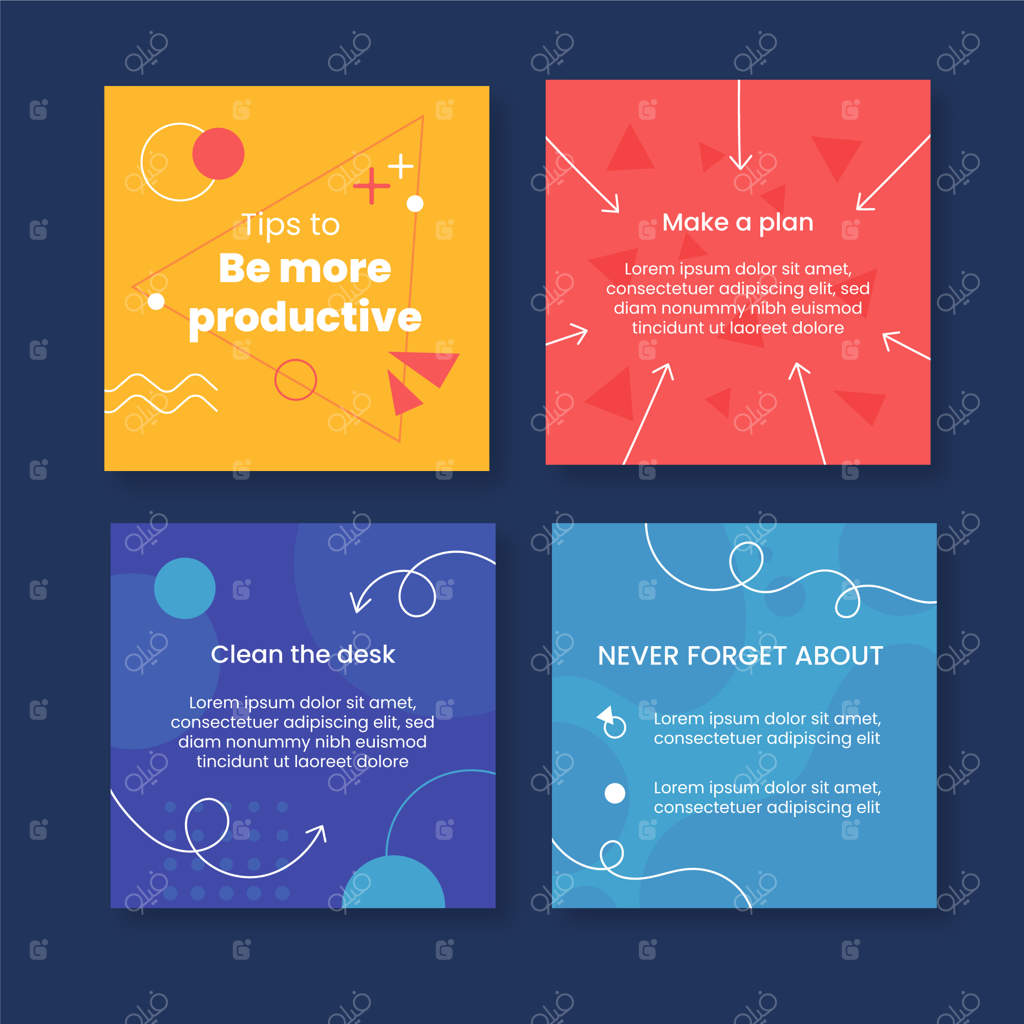 Tips to
Be more productive

Make a plan

Lorem ipsum dolor sit amet, consectetuer adipiscing elit, sed diam nonummy nibh euismod tincidunt ut laoreet dolore

Clean the desk

Lorem ipsum dolor sit amet, consectetuer adipiscing elit, sed diam nonummy nibh euismod tincidunt ut laoreet dolore

NEVER FORGET ABOUT

Lorem ipsum dolor sit amet, consectetuer adipiscing elit

Lorem ipsum dolor sit amet, consectetuer adipiscing elit